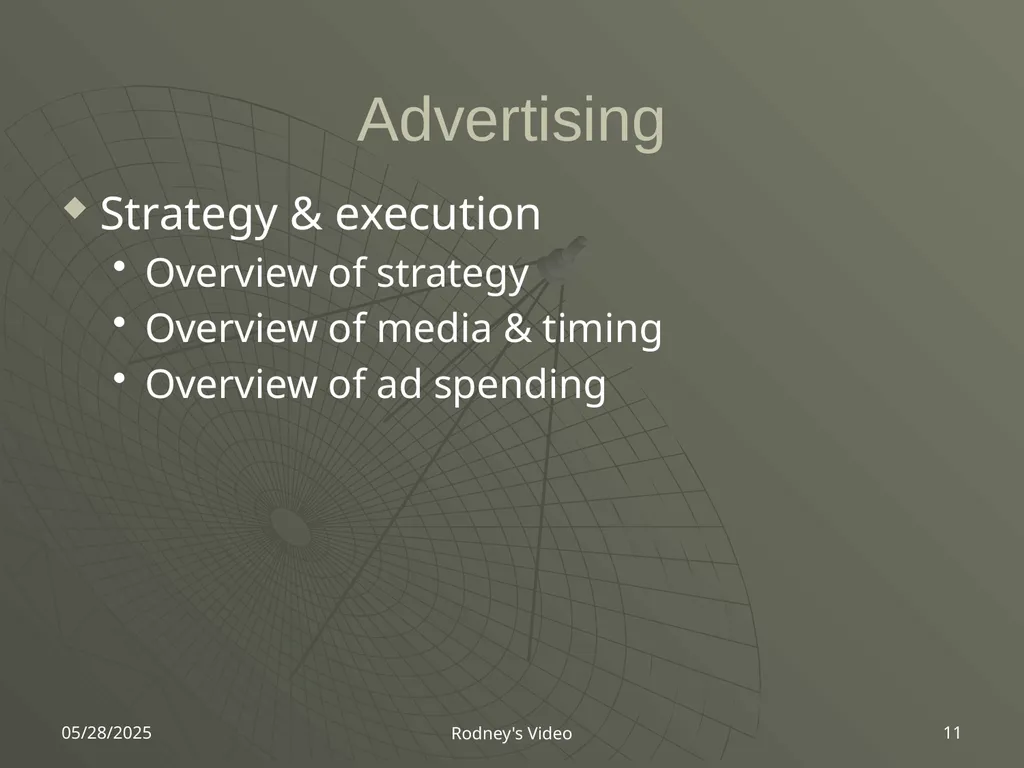 Advertising

Strategy & execution

Overview of strategy

Overview of media & timing

Overview of ad spending

05/28/2025

Rodney's Video

11